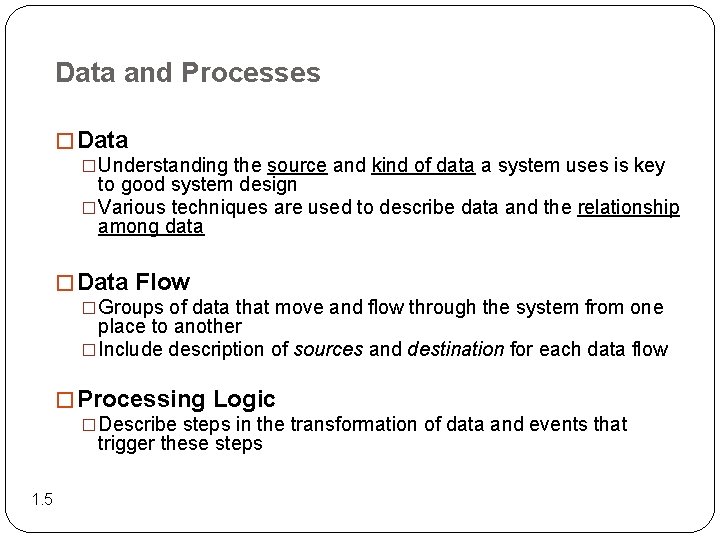 Data and Processes

□ Data

□ Understanding the source and kind of data a system uses is key to good system design

□ Various techniques are used to describe data and the relationship among data

□ Data Flow

□ Groups of data that move and flow through the system from one place to another

□ Include description of sources and destination for each data flow

□ Processing Logic

□ Describe steps in the transformation of data and events that trigger these steps

1.5